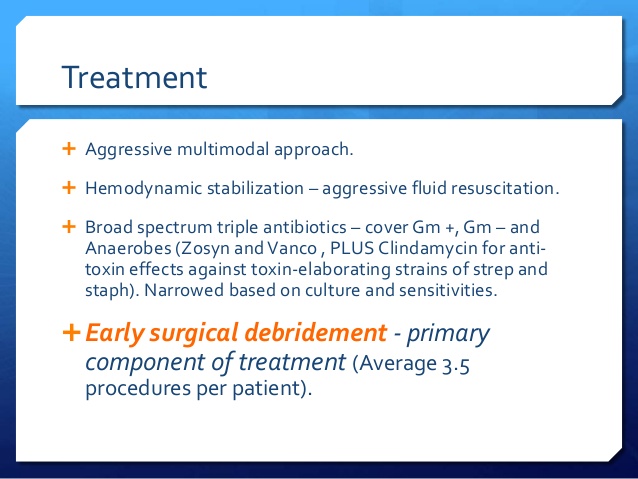 Treatment

+ Aggressive multimodal approach.

+ Hemodynamic stabilization – aggressive fluid resuscitation.

+ Broad spectrum triple antibiotics – cover Gm +, Gm – and Anaerobes (Zosyn and Vanco , PLUS Clindamycin for anti-toxin effects against toxin-elaborating strains of strep and staph). Narrowed based on culture and sensitivities.

+ Early surgical debridement - primary component of treatment (Average 3.5 procedures per patient).